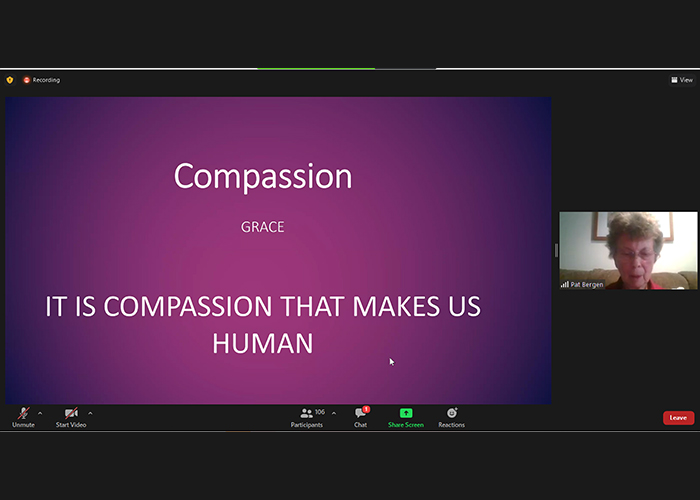 Recording

View

Compassion

GRACE

IT IS COMPASSION THAT MAKES US HUMAN

Pat Bergen

Unmute

Start Video

106

Participants

1

Chat

Share Screen

Reactions

Leave